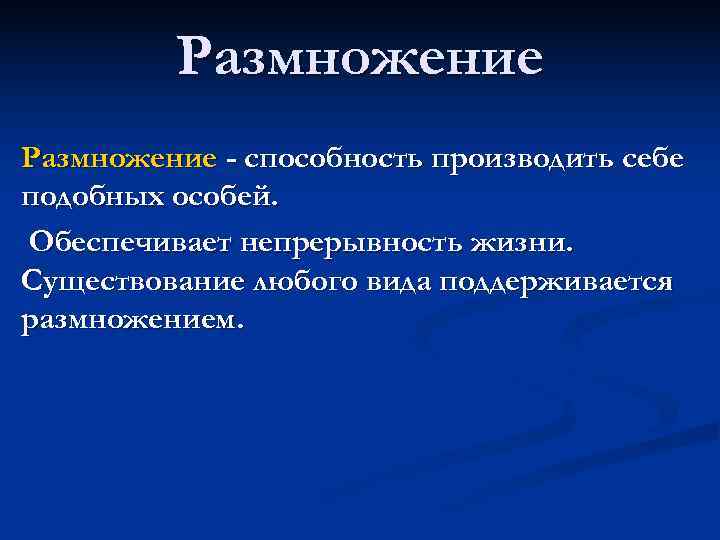 Размножение

Размножение - способность производить себе подобных особей.

Обеспечивает непрерывность жизни. Существование любого вида поддерживается размножением.